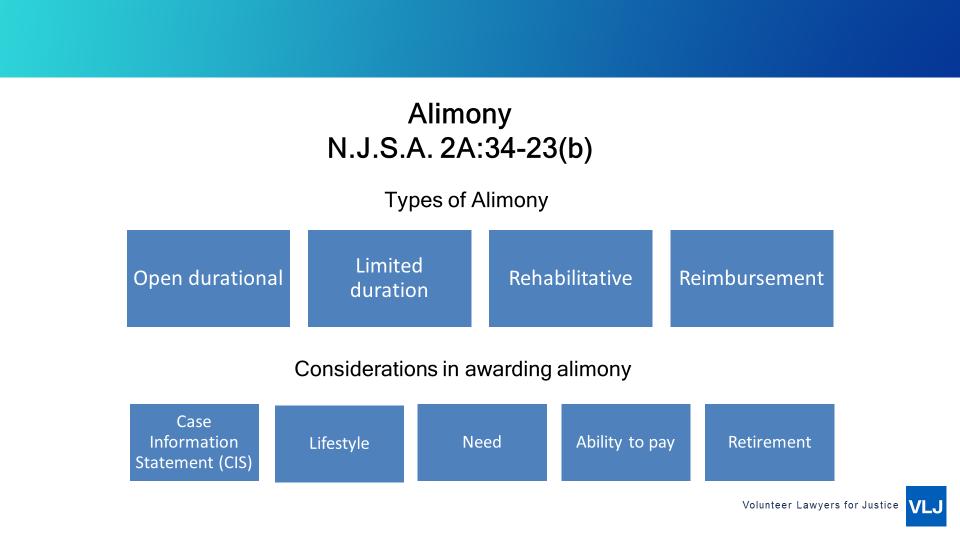 Alimony
N.J.S.A. 2A:34-23(b)

Types of Alimony

Open durational

Limited duration

Rehabilitative

Reimbursement

Considerations in awarding alimony

Case Information Statement (CIS)

Lifestyle

Need

Ability to pay

Retirement

Volunteer Lawyers for Justice

VLJ